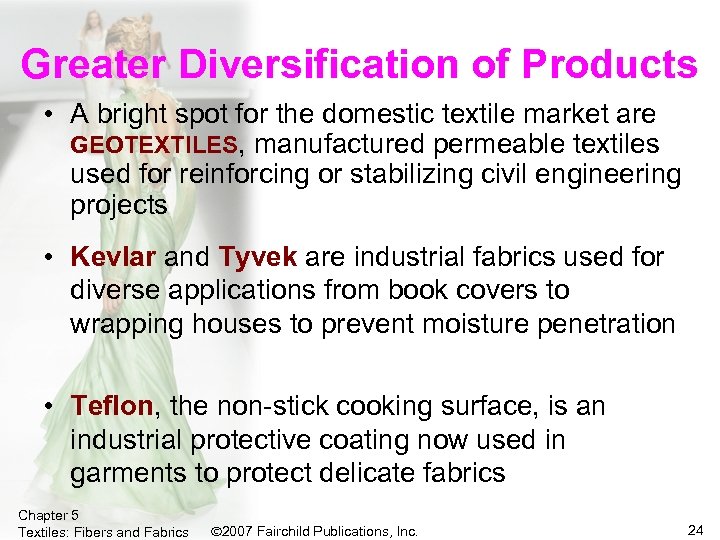 Greater Diversification of Products

• A bright spot for the domestic textile market are GEOTEXTILES, manufactured permeable textiles used for reinforcing or stabilizing civil engineering projects

• Kevlar and Tyvek are industrial fabrics used for diverse applications from book covers to wrapping houses to prevent moisture penetration

• Teflon, the non-stick cooking surface, is an industrial protective coating now used in garments to protect delicate fabrics

Chapter 5
Textiles: Fibers and Fabrics ©2007 Fairchild Publications, Inc. 24